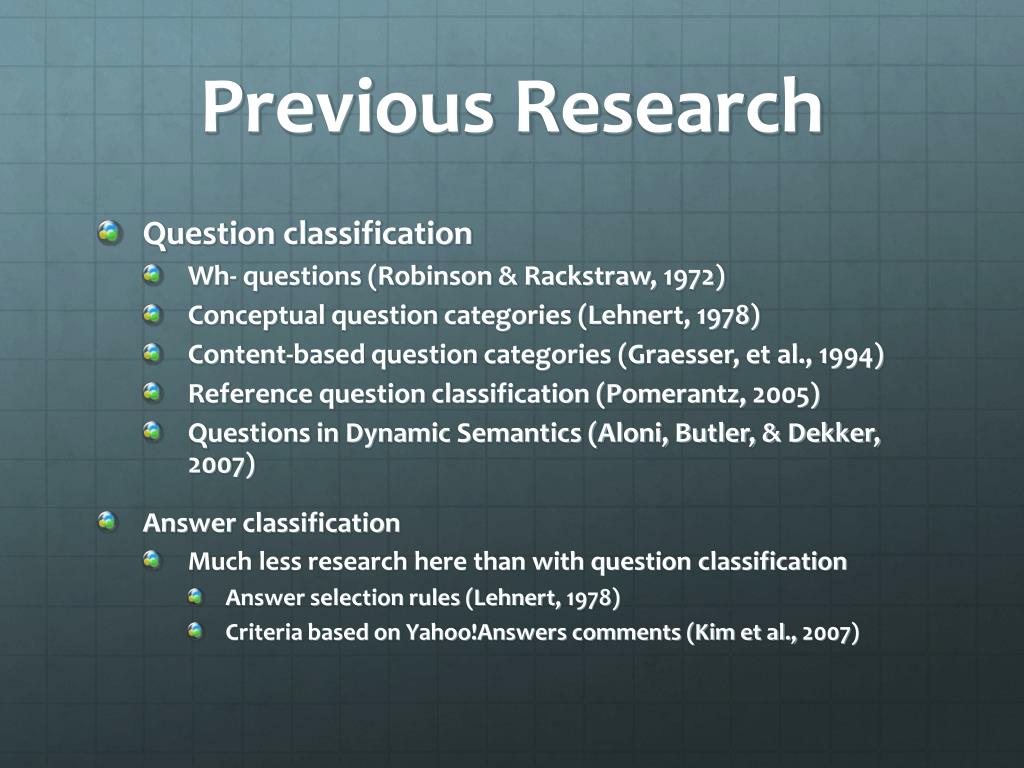 Previous Research

Question classification
Wh- questions (Robinson & Rackstraw, 1972)
Conceptual question categories (Lehnert, 1978)
Content-based question categories (Graesser, et al., 1994)
Reference question classification (Pomerantz, 2005)
Questions in Dynamic Semantics (Aloni, Butler, & Dekker, 2007)

Answer classification
Much less research here than with question classification
Answer selection rules (Lehnert, 1978)
Criteria based on Yahoo!Answers comments (Kim et al., 2007)